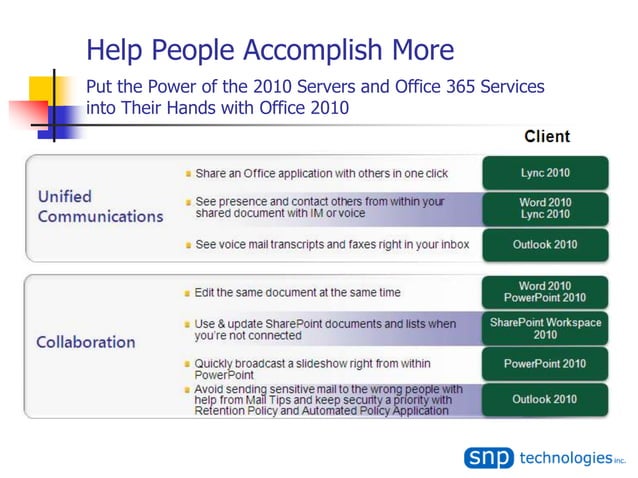 Help People Accomplish More

Put the Power of the 2010 Servers and Office 365 Services into Their Hands with Office 2010

Client

Unified Communications

Share an Office application with others in one click

Lync 2010

See presence and contact others from within your shared document with IM or voice

Word 2010
Lync 2010

See voice mail transcripts and faxes right in your inbox

Outlook 2010

Collaboration

Edit the same document at the same time

Word 2010
PowerPoint 2010

Use & update SharePoint documents and lists when you're not connected

SharePoint Workspace 2010

Quickly broadcast a slideshow right from within PowerPoint

PowerPoint 2010

Avoid sending sensitive mail to the wrong people with help from Mail Tips and keep security a priority with Retention Policy and Automated Policy Application

Outlook 2010

snp technologies inc.